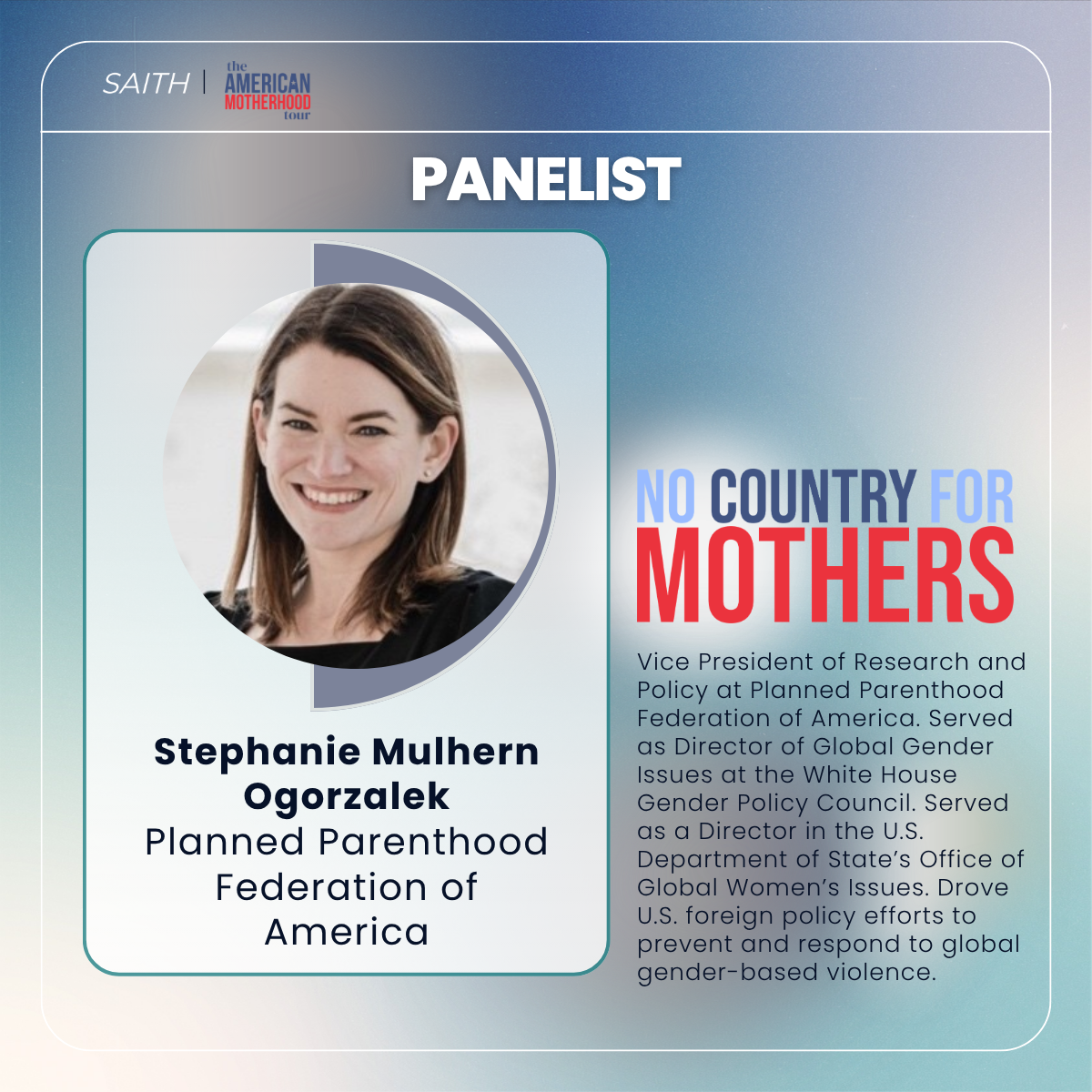 SAITH | the AMERICAN MOTHERHOOD tour

PANELIST

Stephanie Mulhern Ogorzalek
Planned Parenthood Federation of America

NO COUNTRY FOR MOTHERS

Vice President of Research and Policy at Planned Parenthood Federation of America. Served as Director of Global Gender Issues at the White House Gender Policy Council. Served as a Director in the U.S. Department of State's Office of Global Women's Issues. Drove U.S. foreign policy efforts to prevent and respond to global gender-based violence.